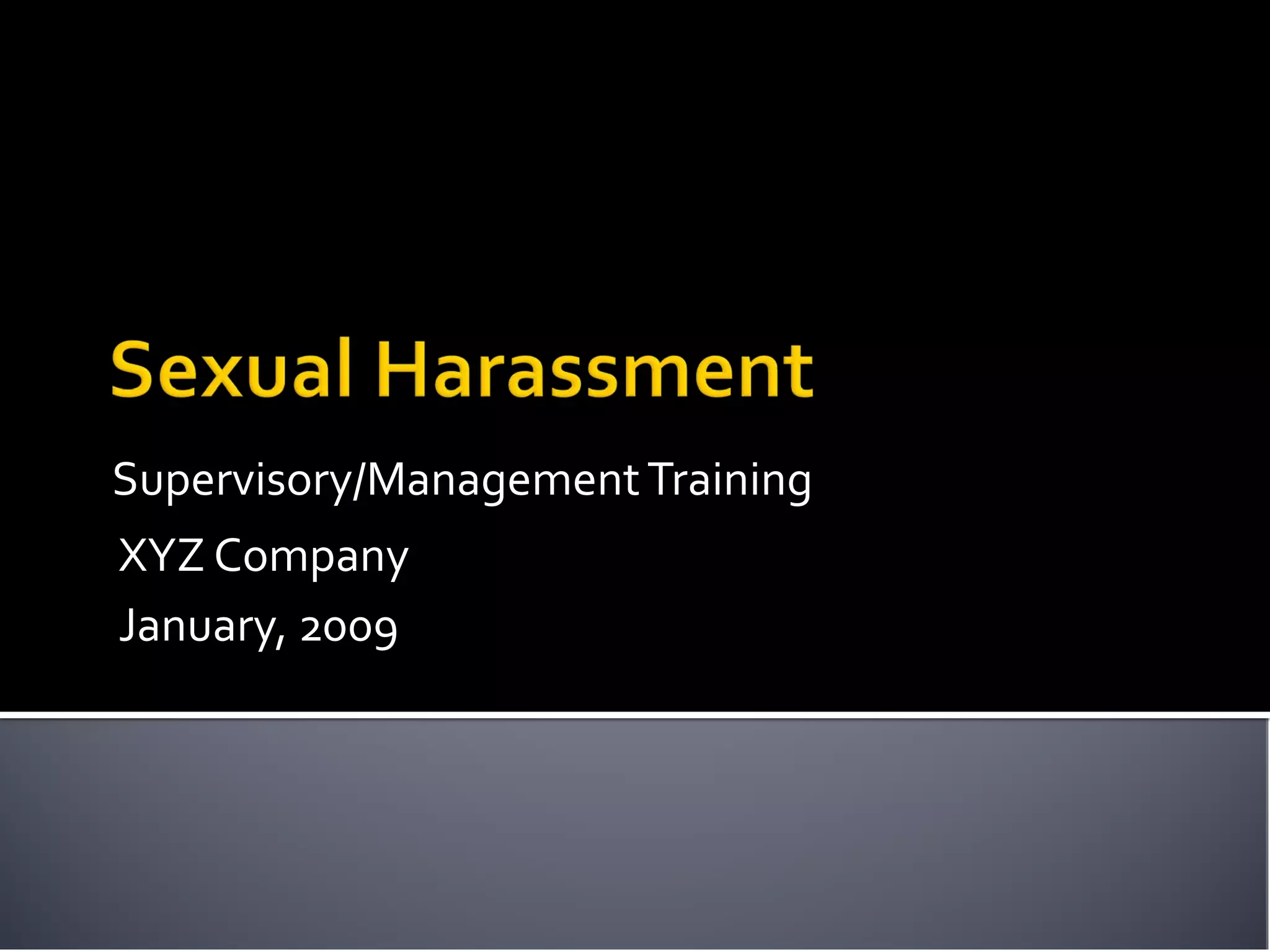 Sexual Harassment

Supervisory/Management Training

XYZ Company

January, 2009